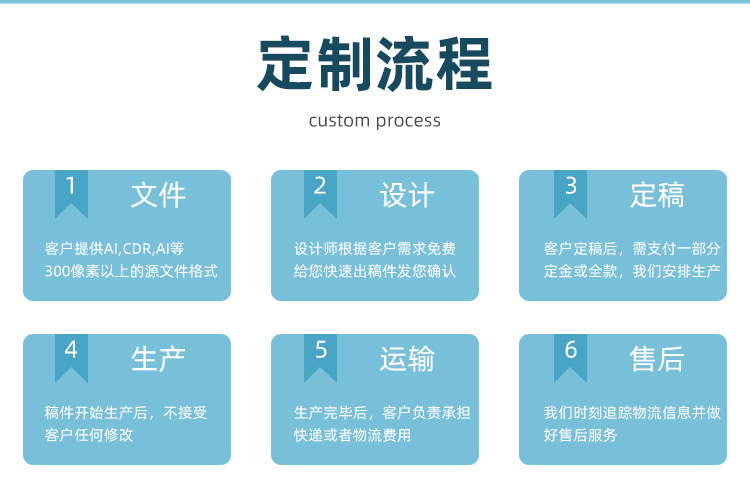 定制流程

custom process

1 文件

客户提供AI,CDR,AI等300像素以上的源文件格式

2 设计

设计师根据客户需求免费给您快速出稿件发您确认

3 定稿

客户定稿后，需支付一部分定金或全款，我们安排生产

4 生产

稿件开始生产后，不接受客户任何修改

5 运输

生产完毕后，客户负责承担快递或者物流费用

6 售后

我们时刻追踪物流信息并做好售后服务